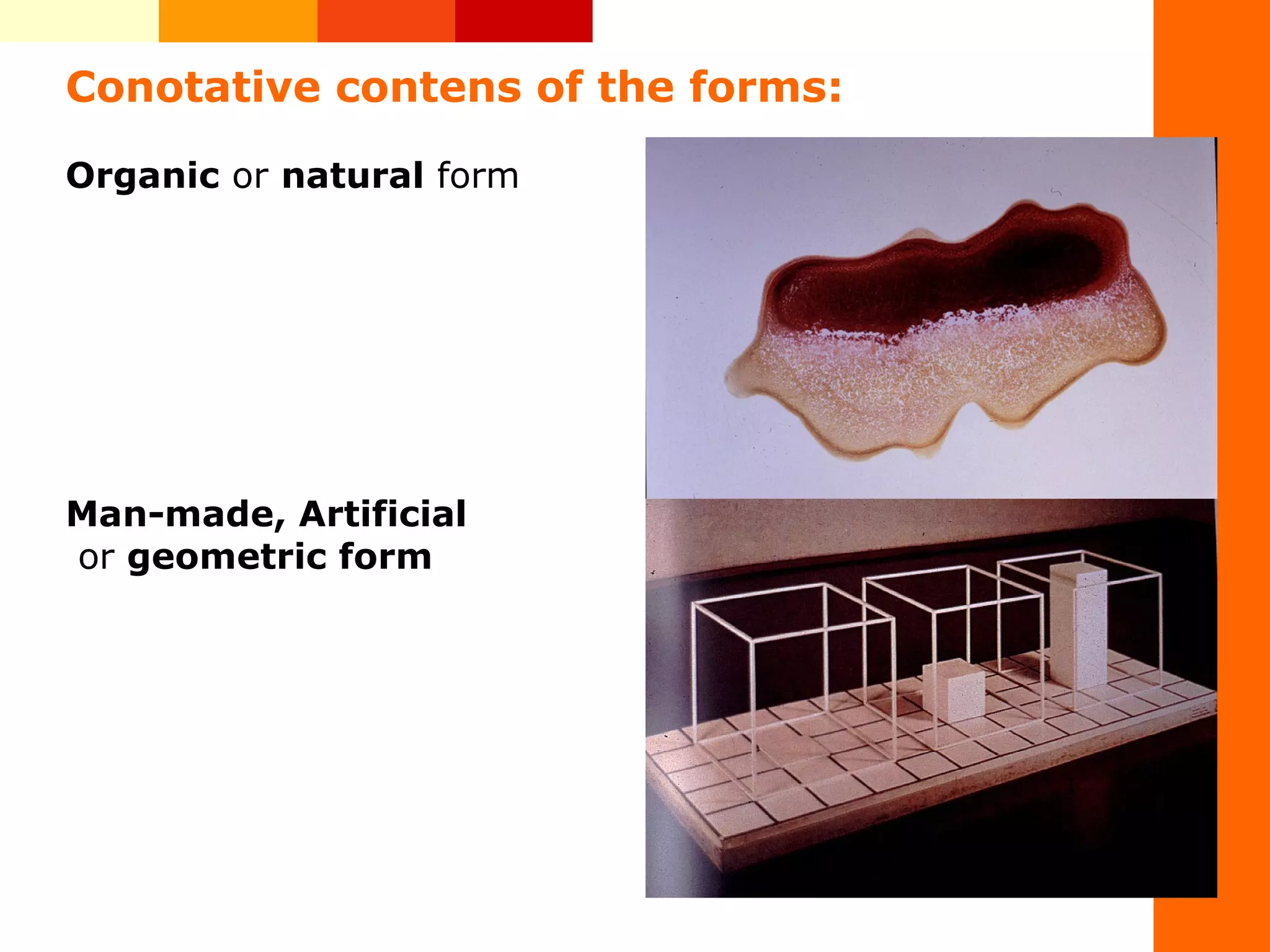 Conotative contens of the forms:

Organic or natural form

Man-made, Artificial or geometric form